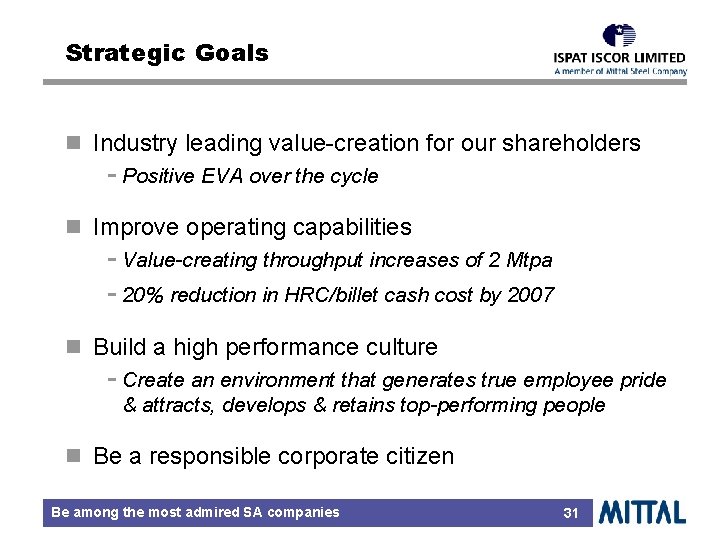 Strategic Goals

ISPAT ISCOR LIMITED
A member of Mittal Steel Company

• Industry leading value-creation for our shareholders
- Positive EVA over the cycle

• Improve operating capabilities
- Value-creating throughput increases of 2 Mtpa
- 20% reduction in HRC/billet cash cost by 2007

• Build a high performance culture
- Create an environment that generates true employee pride & attracts, develops & retains top-performing people

• Be a responsible corporate citizen

Be among the most admired SA companies

31

MITTAL